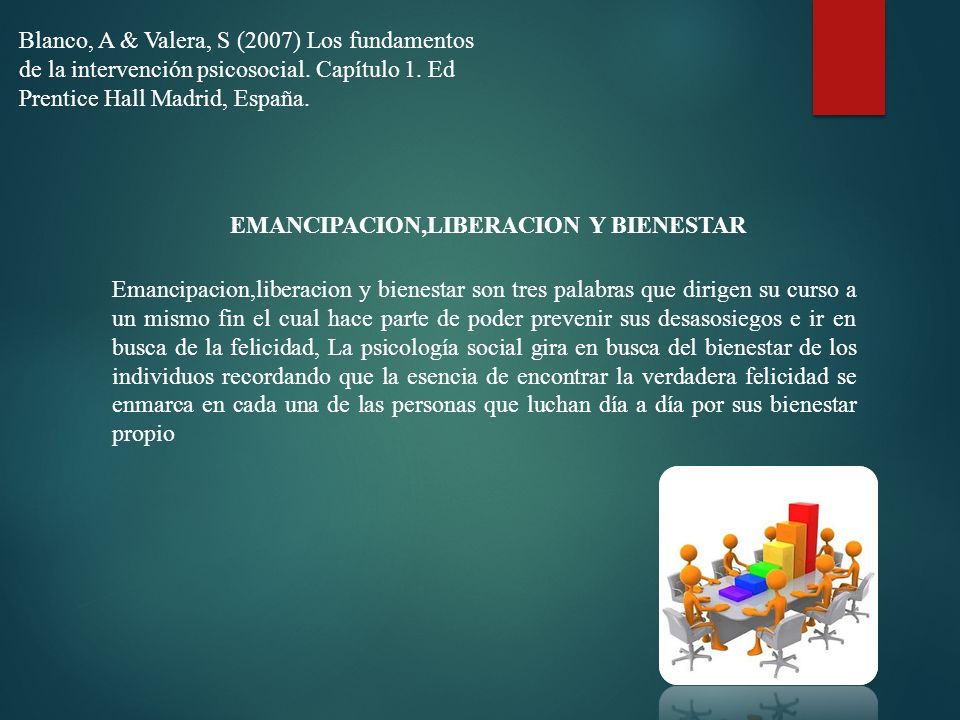 Blanco, A & Valera, S (2007) Los fundamentos de la intervención psicosocial. Capítulo 1. Ed Prentice Hall Madrid, España.

EMANCIPACION,LIBERACION Y BIENESTAR

Emancipacion,liberacion y bienestar son tres palabras que dirigen su curso a un mismo fin el cual hace parte de poder prevenir sus desasosiegos e ir en busca de la felicidad, La psicología social gira en busca del bienestar de los individuos recordando que la esencia de encontrar la verdadera felicidad se enmarca en cada una de las personas que luchan día a día por sus bienestar propio